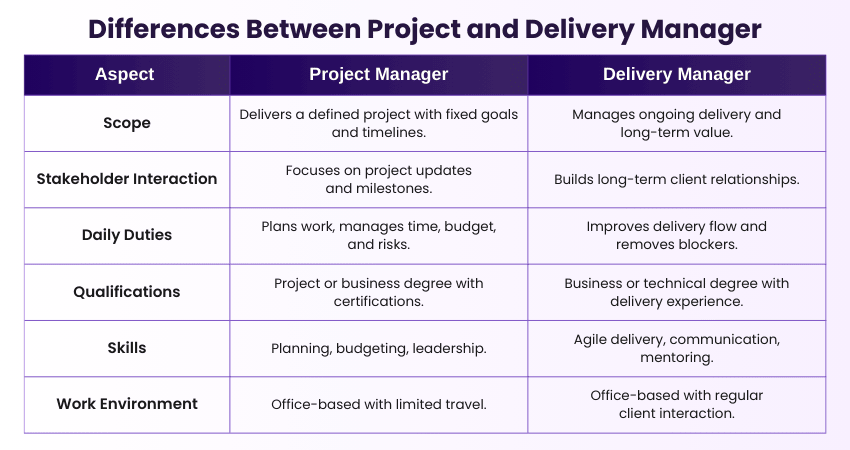 Differences Between Project and Delivery Manager

| Aspect | Project Manager | Delivery Manager |
|---|---|---|
| Scope | Delivers a defined project with fixed goals and timelines. | Manages ongoing delivery and long-term value. |
| Stakeholder Interaction | Focuses on project updates and milestones. | Builds long-term client relationships. |
| Daily Duties | Plans work, manages time, budget, and risks. | Improves delivery flow and removes blockers. |
| Qualifications | Project or business degree with certifications. | Business or technical degree with delivery experience. |
| Skills | Planning, budgeting, leadership. | Agile delivery, communication, mentoring. |
| Work Environment | Office-based with limited travel. | Office-based with regular client interaction. |